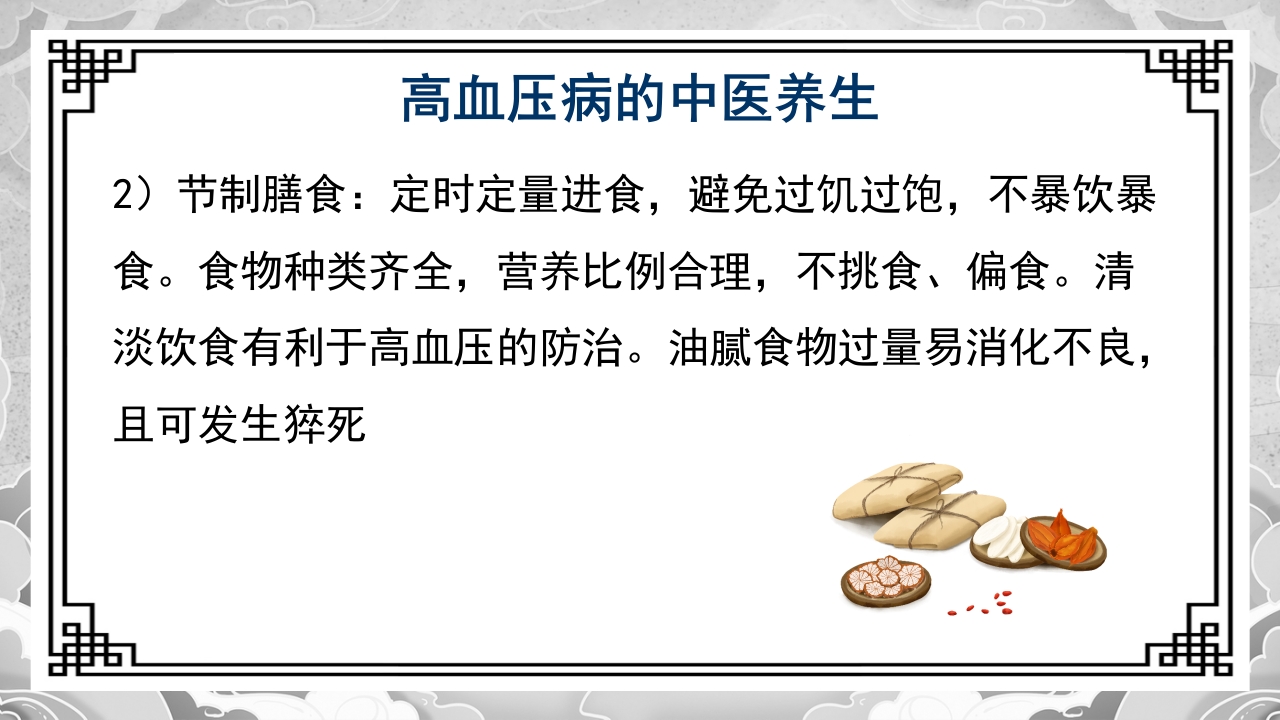 高血压病的中医养生

2）节制膳食：定时定量进食，避免过饥过饱，不暴饮暴食。食物种类齐全，营养比例合理，不挑食、偏食。清淡饮食有利于高血压的防治。油腻食物过量易消化不良，且可发生猝死